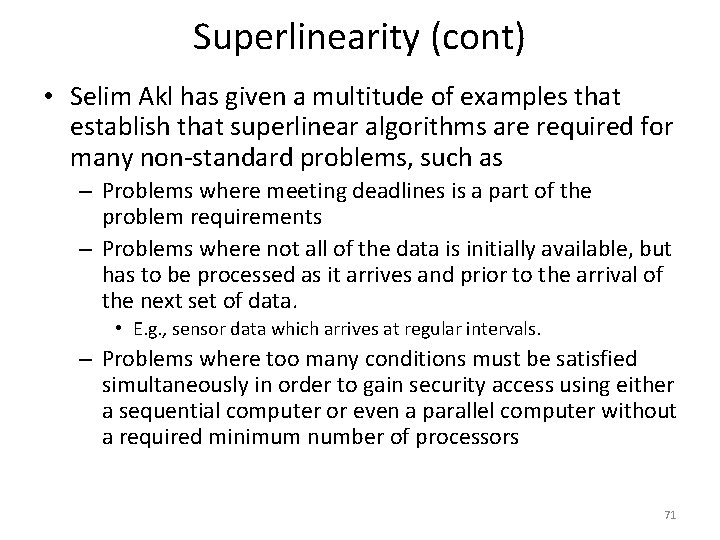 Superlinearity (cont)

• Selim Akl has given a multitude of examples that establish that superlinear algorithms are required for many non-standard problems, such as

– Problems where meeting deadlines is a part of the problem requirements

– Problems where not all of the data is initially available, but has to be processed as it arrives and prior to the arrival of the next set of data.

• E.g., sensor data which arrives at regular intervals.

– Problems where too many conditions must be satisfied simultaneously in order to gain security access using either a sequential computer or even a parallel computer without a required minimum number of processors

71